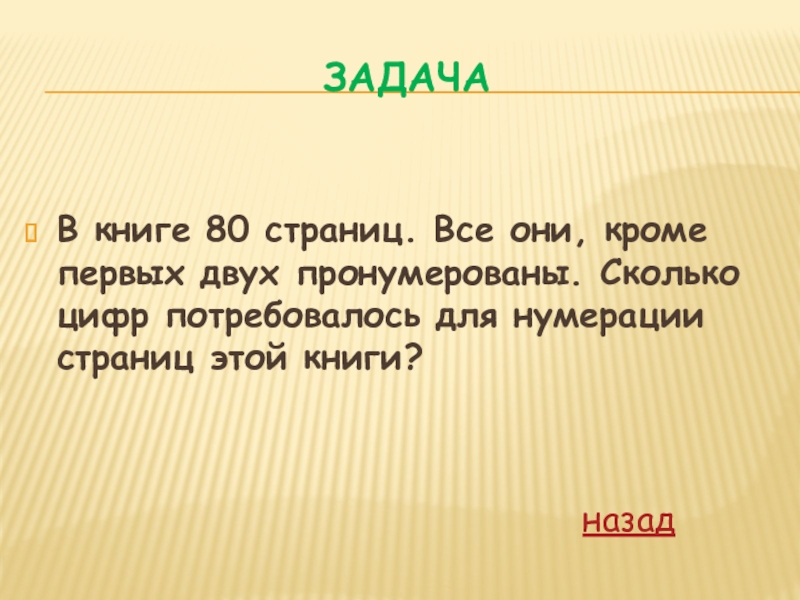 ЗАДАЧА

В книге 80 страниц. Все они, кроме первых двух пронумерованы. Сколько цифр потребовалось для нумерации страниц этой книги?

назад